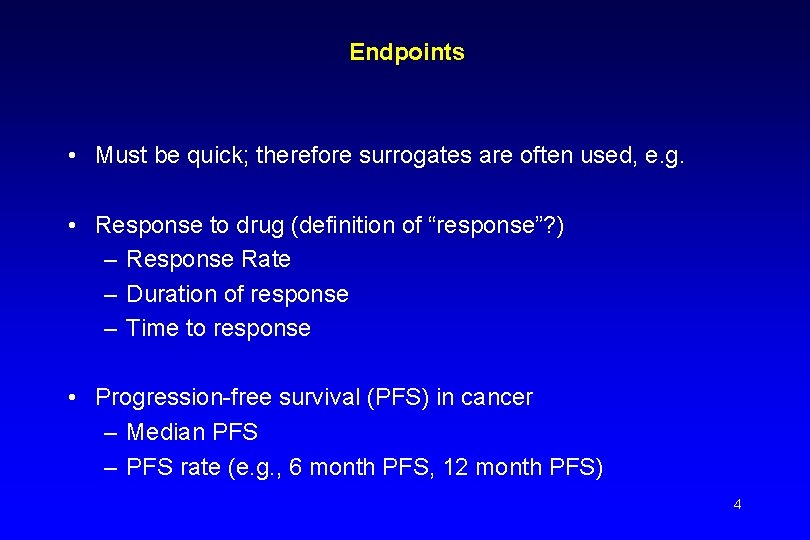 Endpoints

• Must be quick; therefore surrogates are often used, e.g.

• Response to drug (definition of “response”?)
– Response Rate
– Duration of response
– Time to response

• Progression-free survival (PFS) in cancer
– Median PFS
– PFS rate (e.g., 6 month PFS, 12 month PFS)

4